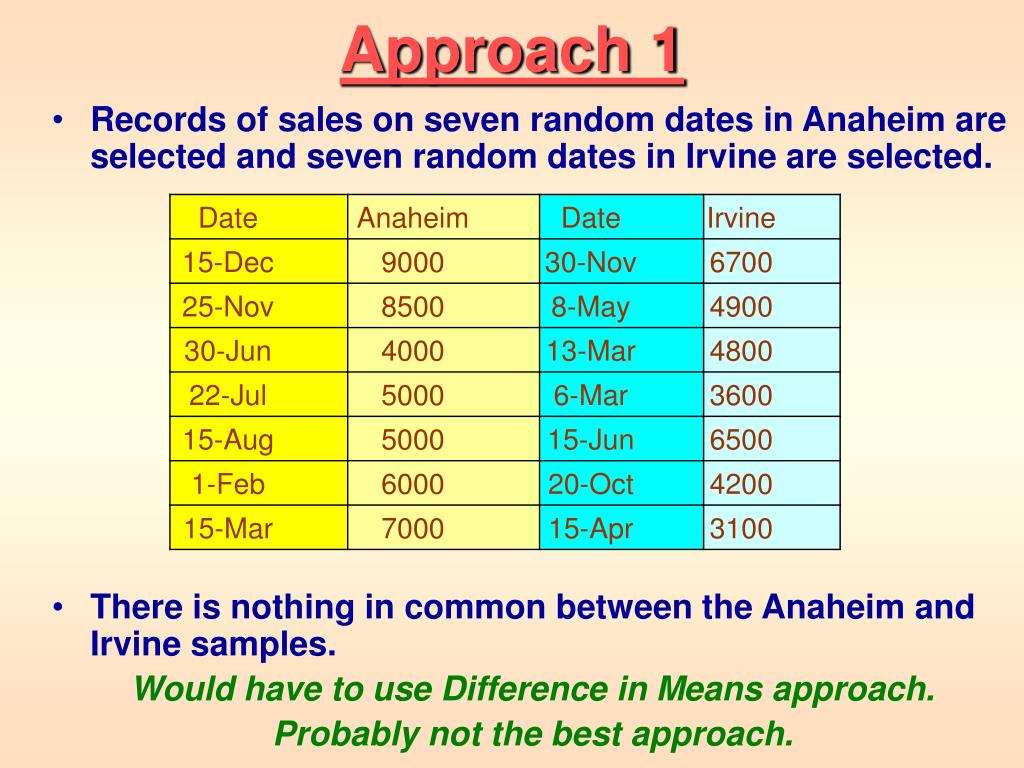 Approach 1

• Records of sales on seven random dates in Anaheim are selected and seven random dates in Irvine are selected.

| Date | Anaheim | Date | Irvine |
|---|---|---|---|
| 15-Dec | 9000 | 30-Nov | 6700 |
| 25-Nov | 8500 | 8-May | 4900 |
| 30-Jun | 4000 | 13-Mar | 4800 |
| 22-Jul | 5000 | 6-Mar | 3600 |
| 15-Aug | 5000 | 15-Jun | 6500 |
| 1-Feb | 6000 | 20-Oct | 4200 |
| 15-Mar | 7000 | 15-Apr | 3100 |

• There is nothing in common between the Anaheim and Irvine samples.

Would have to use Difference in Means approach.

Probably not the best approach.